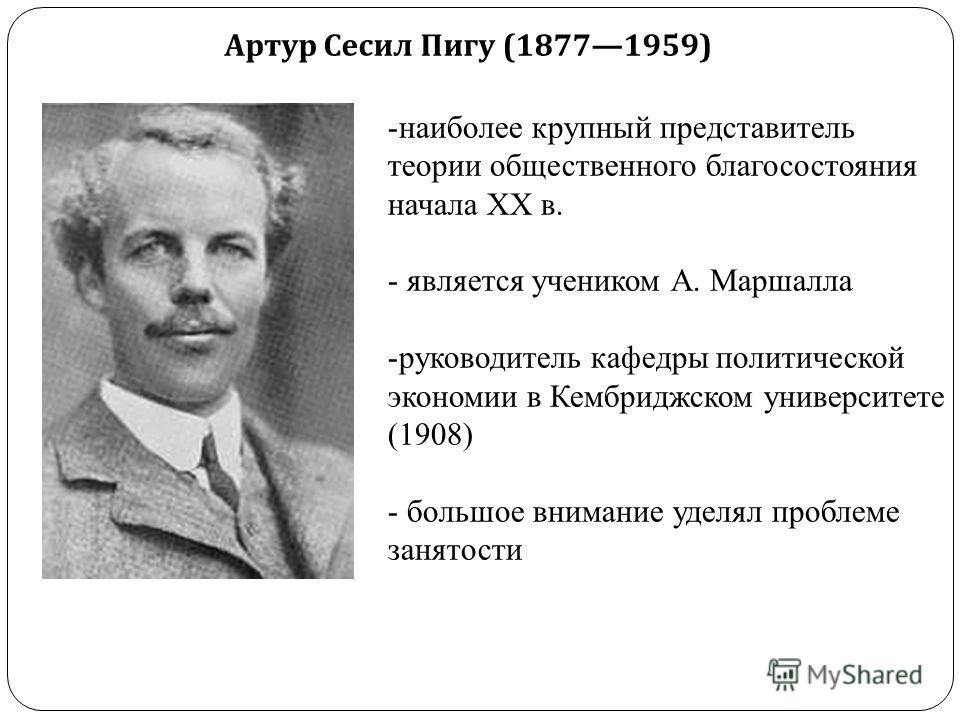 Артур Сесил Пигу (1877—1959)

-наиболее крупный представитель теории общественного благосостояния начала XX в.

- является учеником А. Маршалла

-руководитель кафедры политической экономии в Кембриджском университете (1908)

- большое внимание уделял проблеме занятости

MyShared